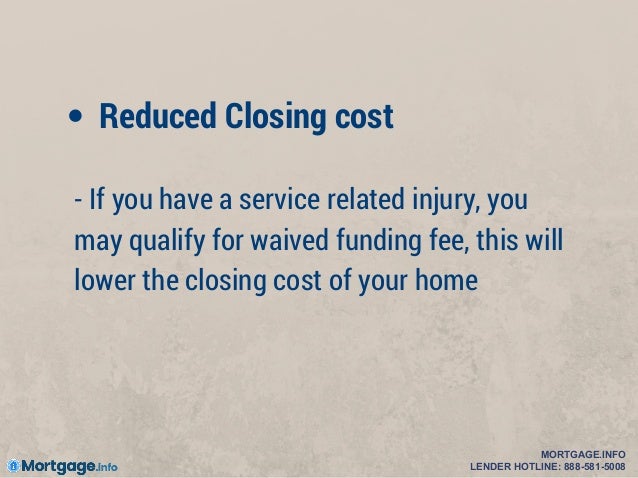 • Reduced Closing cost

- If you have a service related injury, you may qualify for waived funding fee, this will lower the closing cost of your home

Mortgage.info

MORTGAGE.INFO
LENDER HOTLINE: 888-581-5008